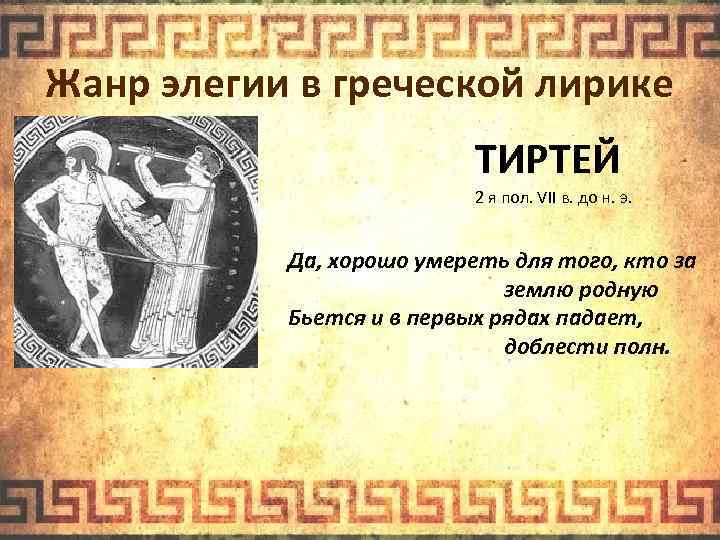 Жанр элегии в греческой лирике

ТИРТЕЙ

2 я пол. VII в. до н. э.

Да, хорошо умереть для того, кто за землю родную
Бьется и в первых рядах падает, доблести полн.